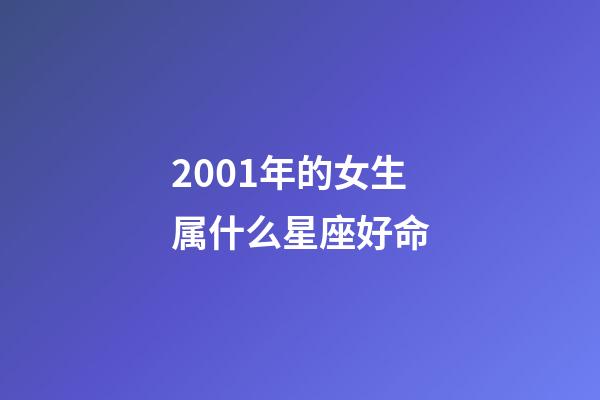 2001年的女生
属什么星座好命